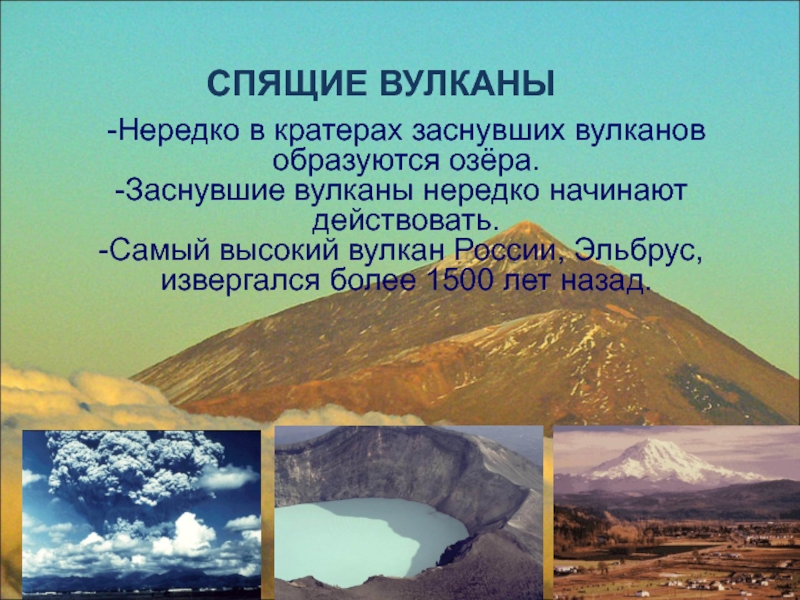 СПЯЩИЕ ВУЛКАНЫ

-Нередко в кратерах заснувших вулканов образуются озёра.
-Заснувшие вулканы нередко начинают действовать.
-Самый высокий вулкан России, Эльбрус, извергался более 1500 лет назад.